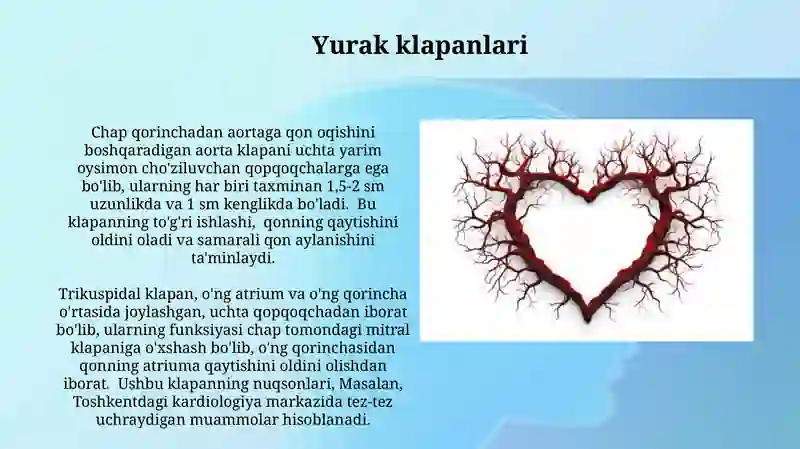 Yurak klapanlari

Chap qorinchadan aortaga qon oqishini boshqaradigan aorta klapani uchta yarim oysimon cho'ziluvchan qopqoqchalarga ega bo'lib, ularning har biri taxminan 1,5-2 sm uzunlikda va 1 sm kenglikda bo'ladi. Bu klapanning to'g'ri ishlashi, qonning qaytishini oldini oladi va samarali qon aylanishini ta'minlaydi.

Trikuspidal klapan, o'ng atrium va o'ng qorincha o'rtasida joylashgan, uchta qopqoqchadan iborat bo'lib, ularning funksiyasi chap tomondagi mitral klapaniga o'xshash bo'lib, o'ng qorinchasidan qonning atriuma qaytishini oldini olishdan iborat. Ushbu klapanning nuqsonlari, Masalan, Toshkentdagi kardiologiya markazida tez-tez uchraydigan muammolar hisoblanadi.